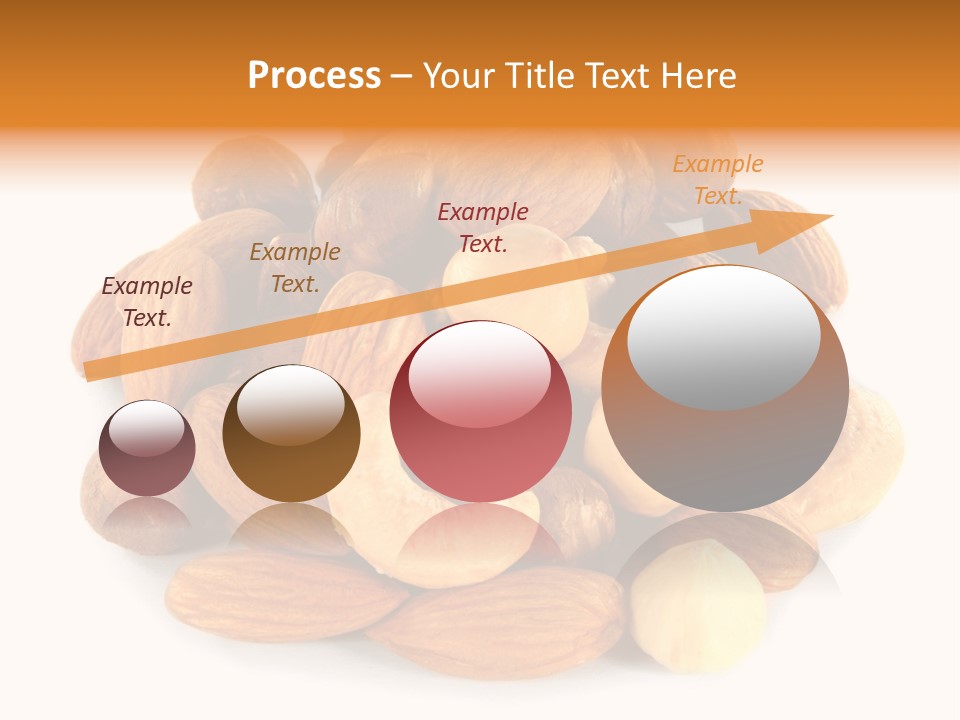 Process – Your Title Text Here

Example Text.

Example Text.

Example Text.

Example Text.